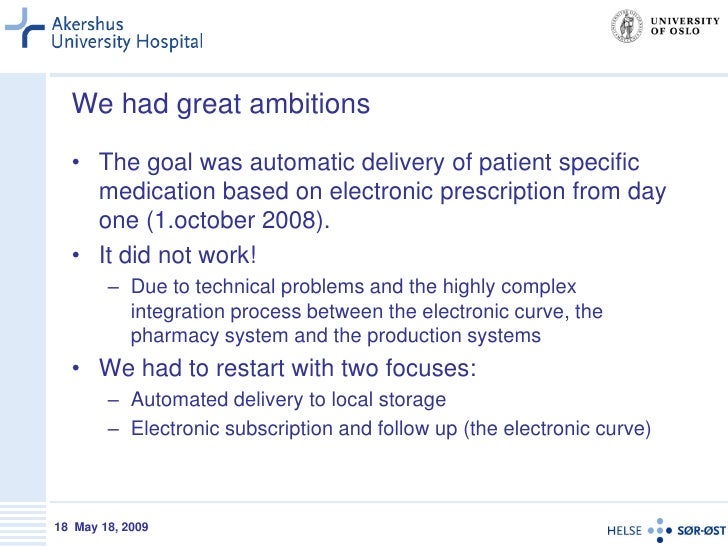 Akershus
University Hospital

UNIVERSITY
OF OSLO

We had great ambitions

• The goal was automatic delivery of patient specific medication based on electronic prescription from day one (1.october 2008).
• It did not work!
– Due to technical problems and the highly complex integration process between the electronic curve, the pharmacy system and the production systems
• We had to restart with two focuses:
– Automated delivery to local storage
– Electronic subscription and follow up (the electronic curve)

18 May 18, 2009

HELSE SØR-ØST